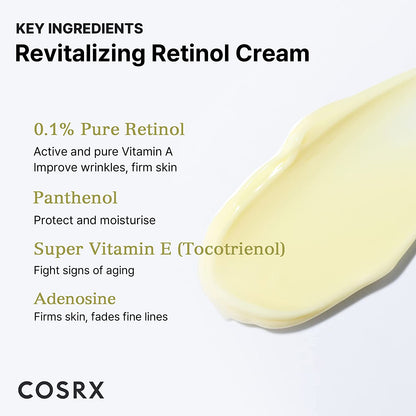 KEY INGREDIENTS
Revitalizing Retinol Cream

0.1% Pure Retinol
Active and pure Vitamin A
Improve wrinkles, firm skin

Panthenol
Protect and moisturise

Super Vitamin E (Tocotrienol)
Fight signs of aging

Adenosine
Firms skin, fades fine lines

COSRX